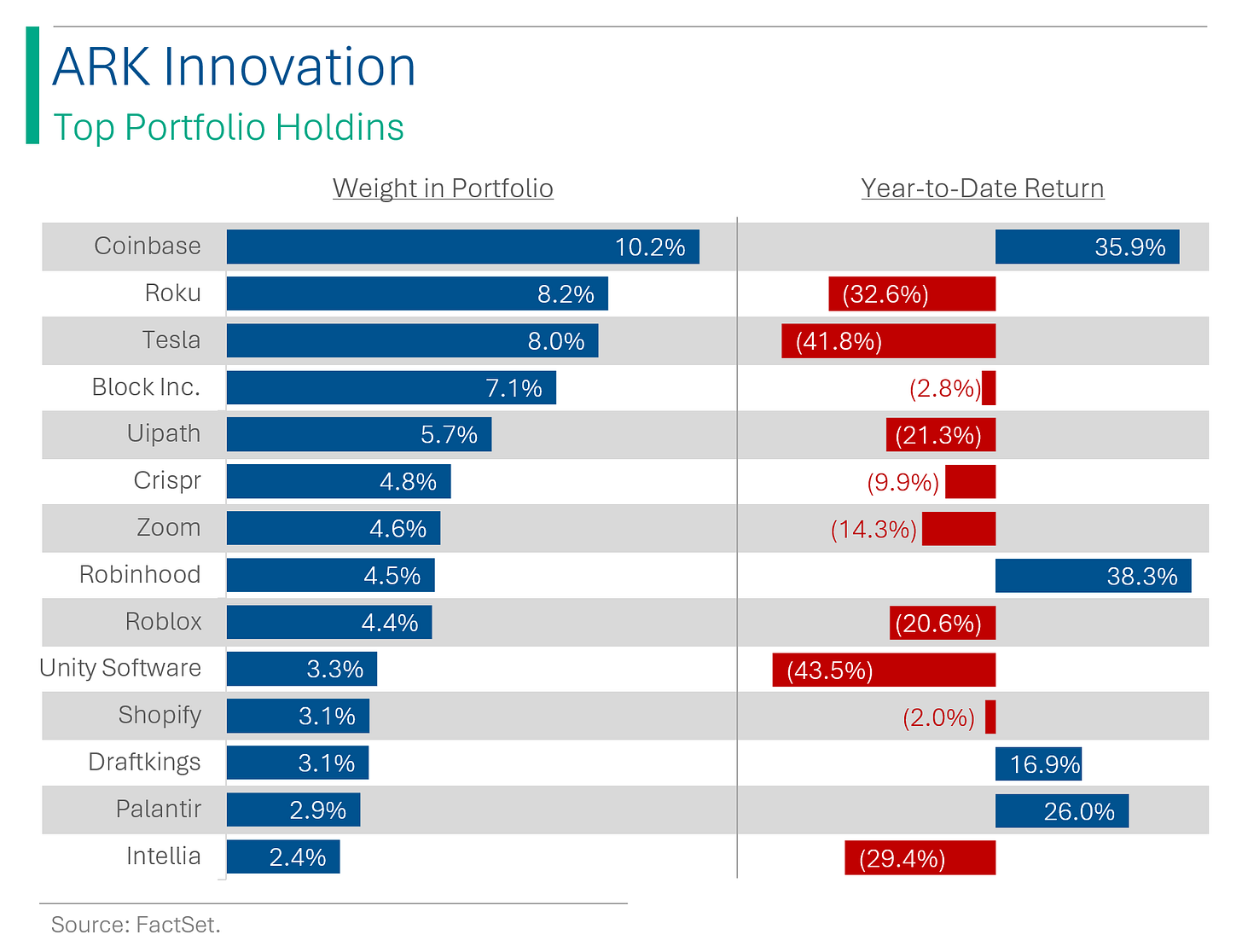 ARK Innovation
Top Portfolio Holdins

| | Weight in Portfolio | Year-to-Date Return |
|---|---|---|
| Coinbase | 10.2% | 35.9% |
| Roku | 8.2% | (32.6%) |
| Tesla | 8.0% | (41.8%) |
| Block Inc. | 7.1% | (2.8%) |
| Uipath | 5.7% | (21.3%) |
| Crispr | 4.8% | (9.9%) |
| Zoom | 4.6% | (14.3%) |
| Robinhood | 4.5% | 38.3% |
| Roblox | 4.4% | (20.6%) |
| Unity Software | 3.3% | (43.5%) |
| Shopify | 3.1% | (2.0%) |
| Draftkings | 3.1% | 16.9% |
| Palantir | 2.9% | 26.0% |
| Intellia | 2.4% | (29.4%) |

Source: FactSet.